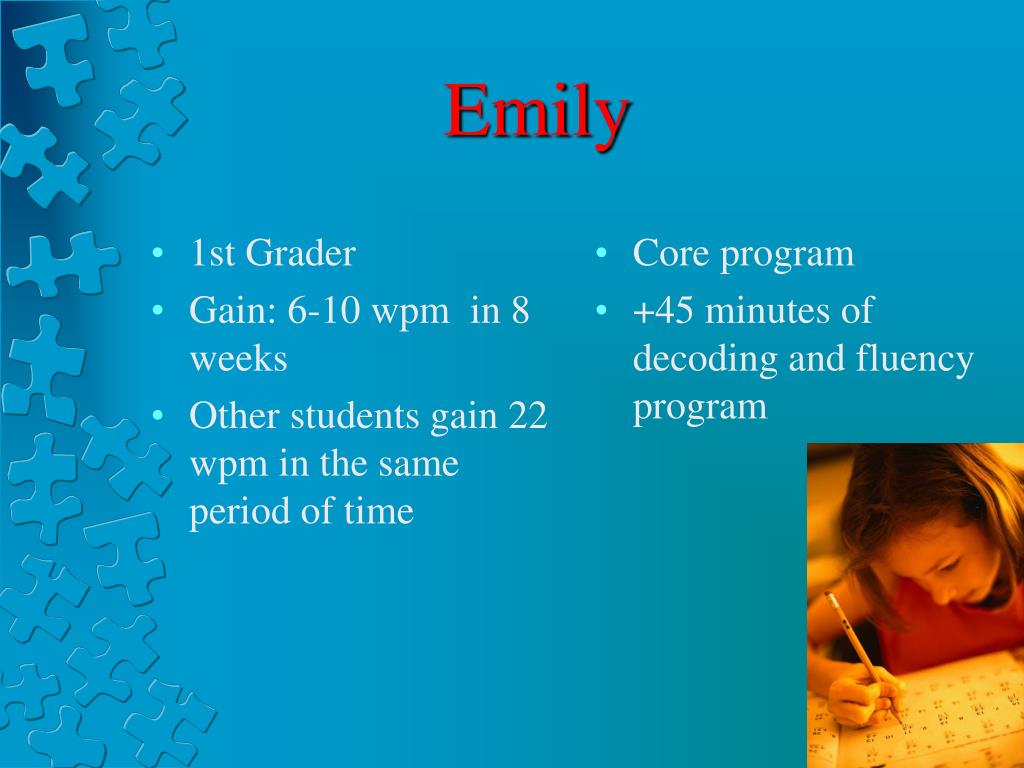 Emily

• 1st Grader
• Gain: 6-10 wpm in 8 weeks
• Other students gain 22 wpm in the same period of time

• Core program
• +45 minutes of decoding and fluency program